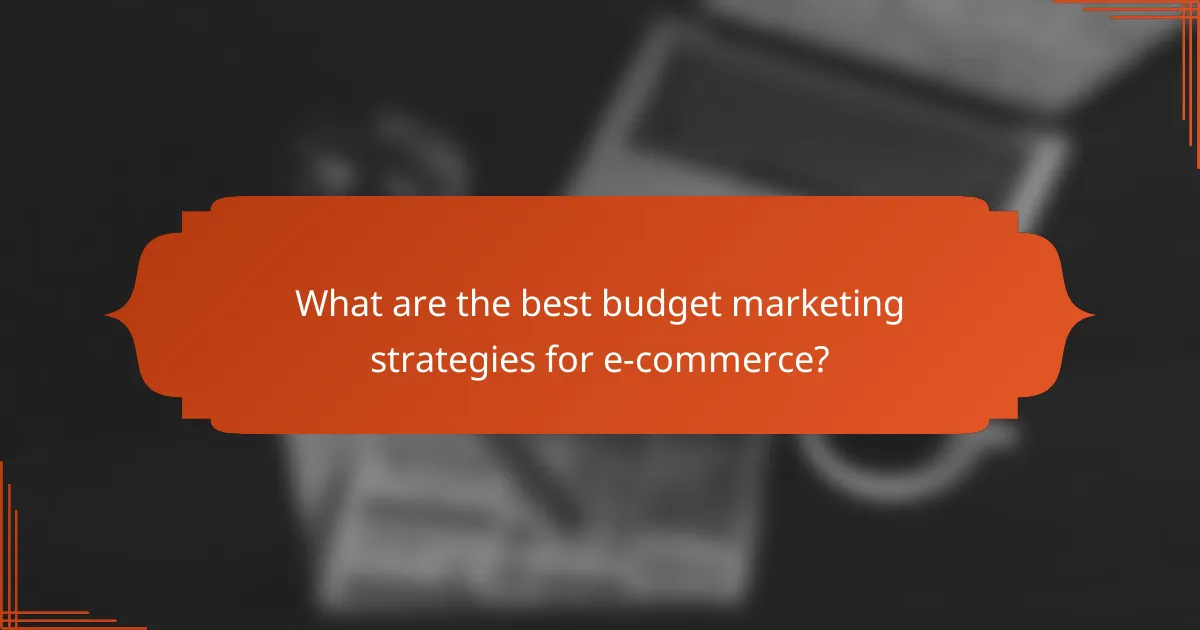 What are the best budget marketing strategies for e-commerce?